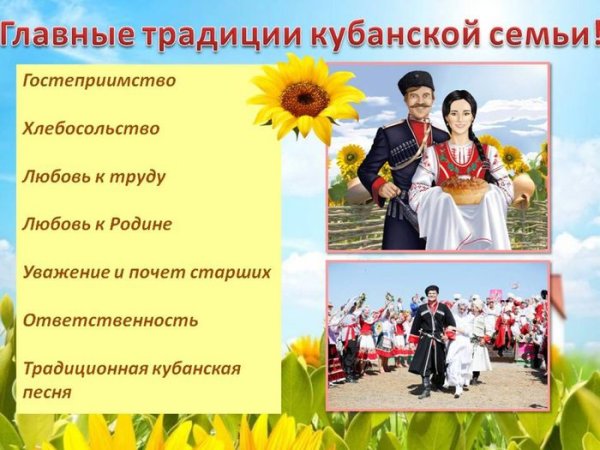 Главные традиции кубанской семьи!

Гостеприимство

Хлебосольство

Любовь к труду

Любовь к Родине

Уважение и почет старших

Ответственность

Традиционная кубанская песня